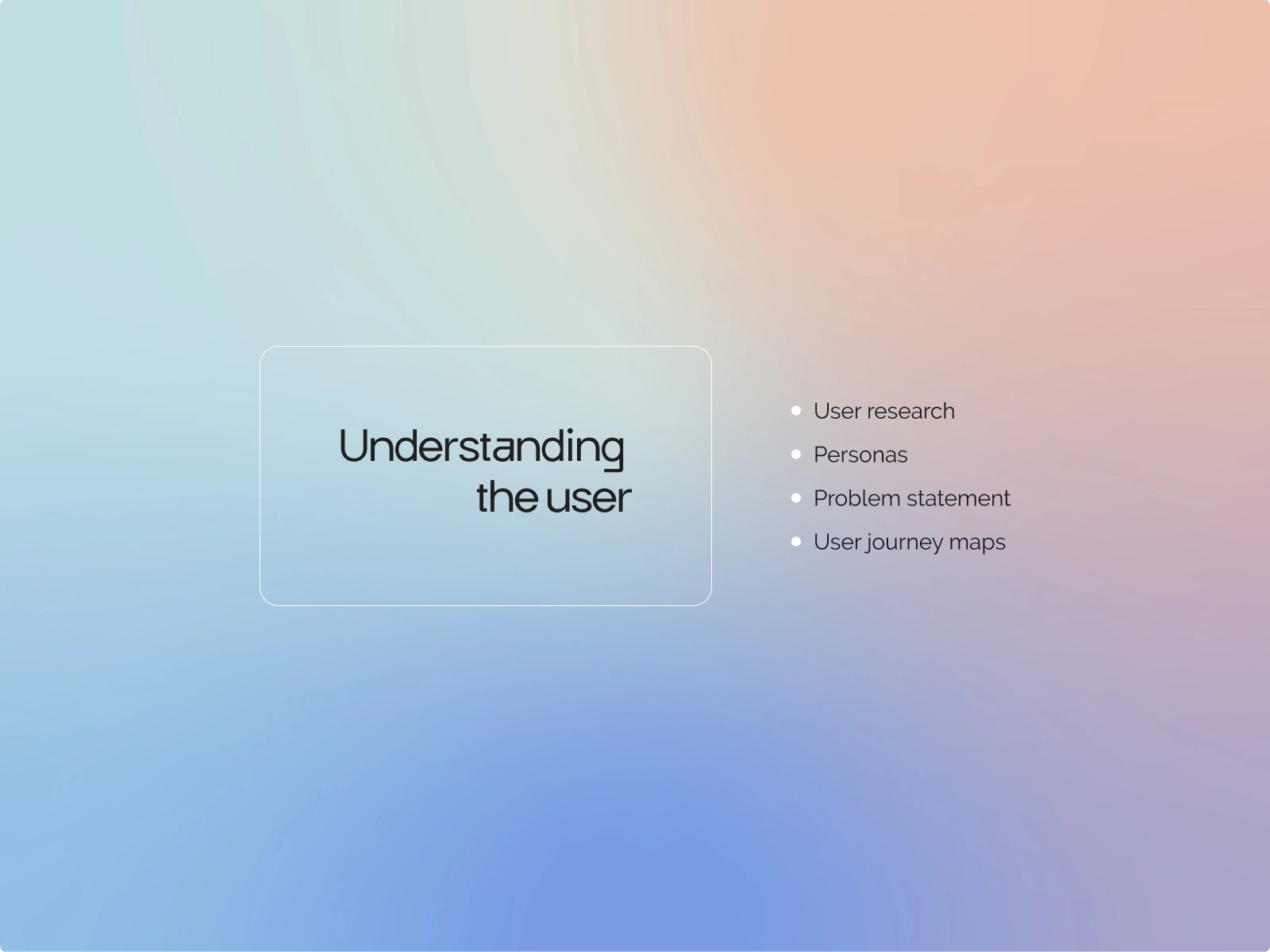 Understanding
the user

- User research
- Personas
- Problem statement
- User journey maps